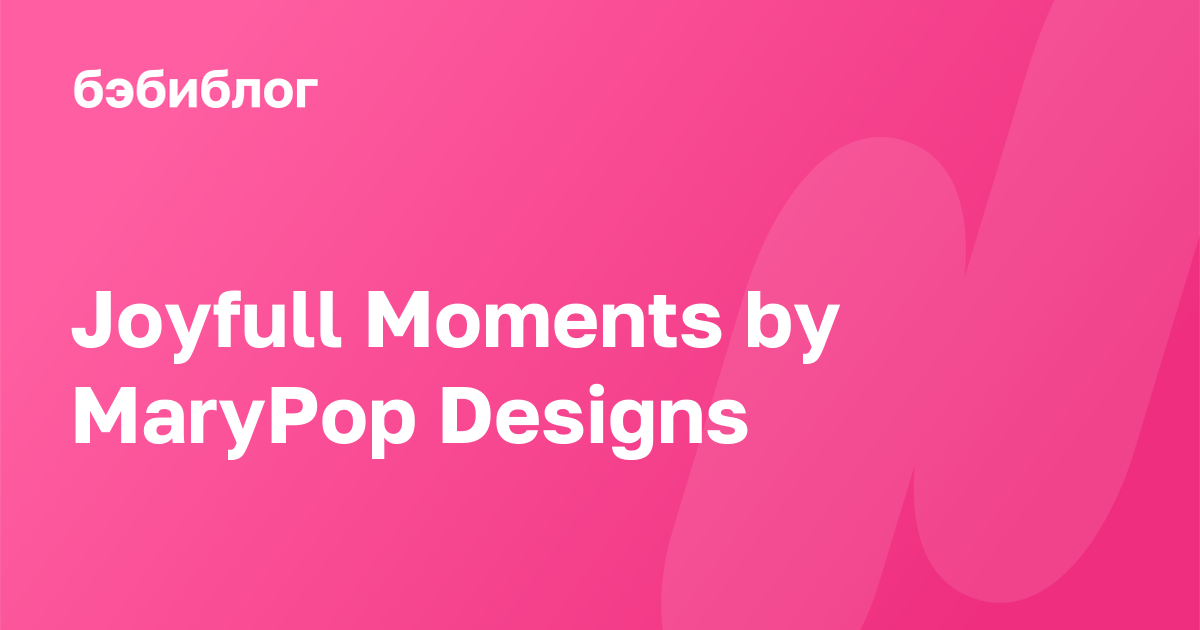 бэбиблог

Joyfull Moments by MaryPop Designs